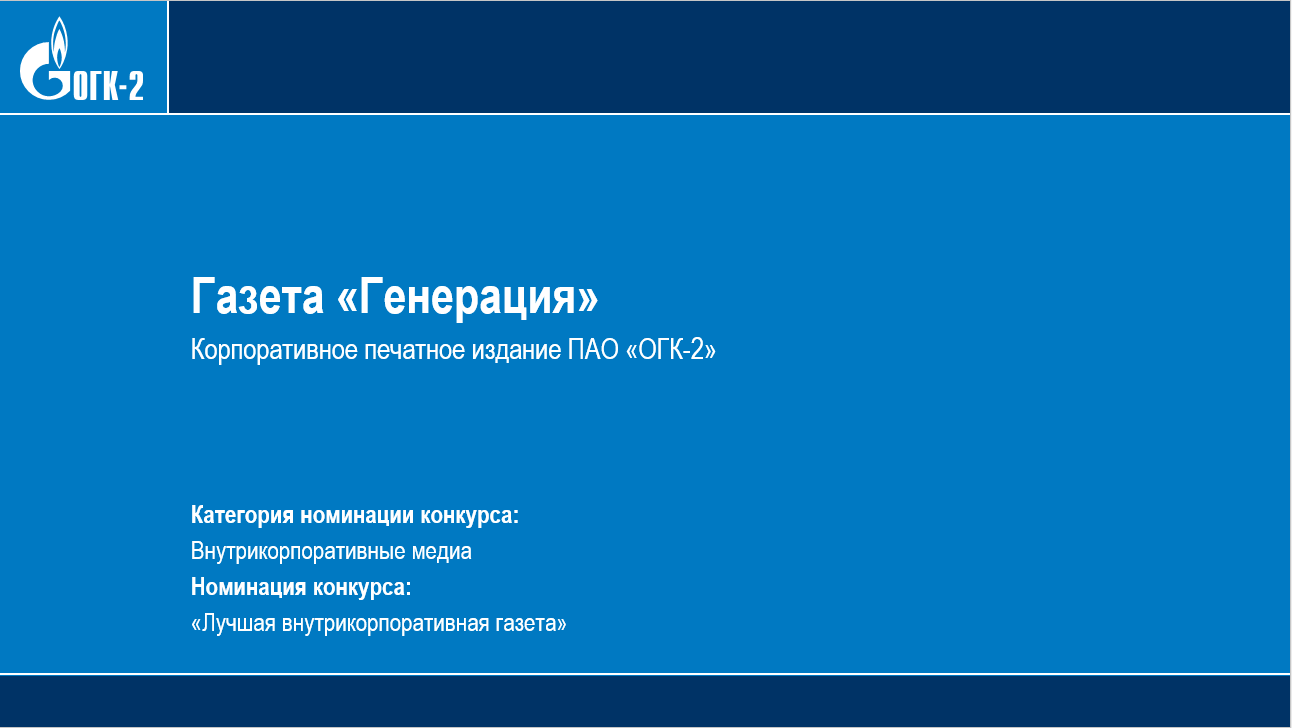 ОГК-2

Газета «Генерация»

Корпоративное печатное издание ПАО «ОГК-2»

Категория номинации конкурса:
Внутрикорпоративные медиа
Номинация конкурса:
«Лучшая внутрикорпоративная газета»